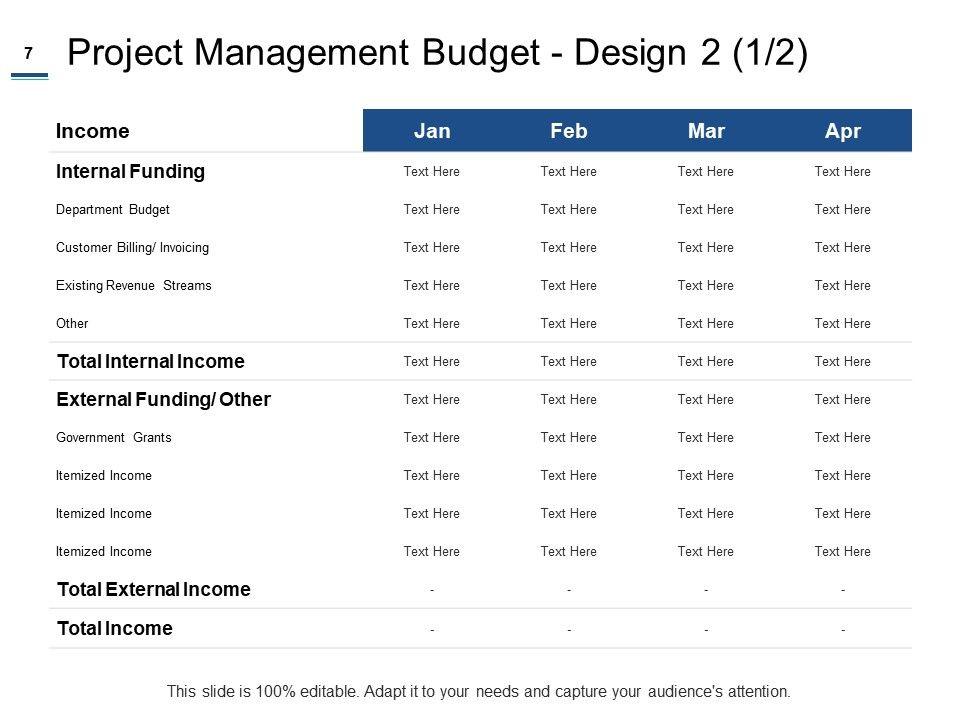 7

Project Management Budget - Design 2 (1/2)

| Income | Jan | Feb | Mar | Apr |
|---|---|---|---|---|
| Internal Funding | Text Here | Text Here | Text Here | Text Here |
| Department Budget | Text Here | Text Here | Text Here | Text Here |
| Customer Billing/ Invoicing | Text Here | Text Here | Text Here | Text Here |
| Existing Revenue Streams | Text Here | Text Here | Text Here | Text Here |
| Other | Text Here | Text Here | Text Here | Text Here |
| Total Internal Income | Text Here | Text Here | Text Here | Text Here |
| External Funding/ Other | Text Here | Text Here | Text Here | Text Here |
| Government Grants | Text Here | Text Here | Text Here | Text Here |
| Itemized Income | Text Here | Text Here | Text Here | Text Here |
| Itemized Income | Text Here | Text Here | Text Here | Text Here |
| Itemized Income | Text Here | Text Here | Text Here | Text Here |
| Total External Income | - | - | - | - |
| Total Income | - | - | - | - |

This slide is 100% editable. Adapt it to your needs and capture your audience's attention.